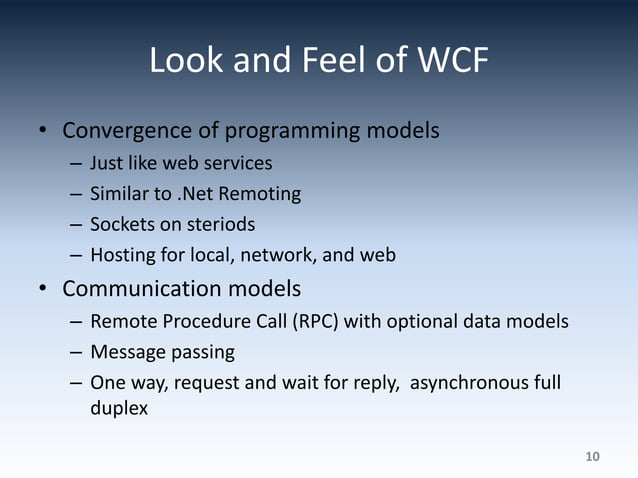 Look and Feel of WCF

• Convergence of programming models
– Just like web services
– Similar to .Net Remoting
– Sockets on steriods
– Hosting for local, network, and web
• Communication models
– Remote Procedure Call (RPC) with optional data models
– Message passing
– One way, request and wait for reply, asynchronous full duplex

10